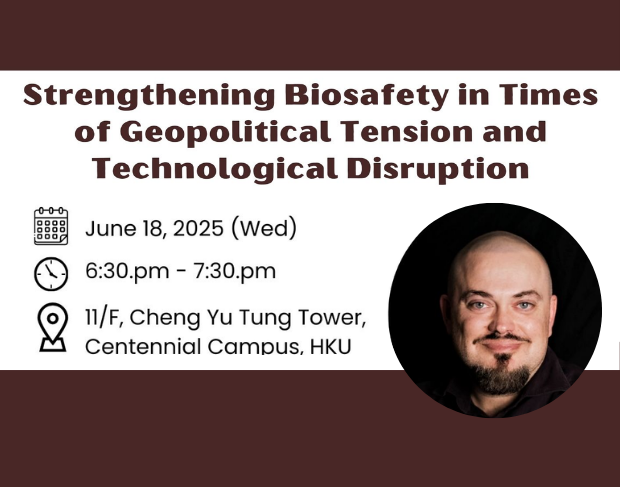 Strengthening Biosafety in Times of Geopolitical Tension and Technological Disruption

June 18, 2025 (Wed)

6:30.pm - 7:30.pm

11/F, Cheng Yu Tung Tower, Centennial Campus, HKU